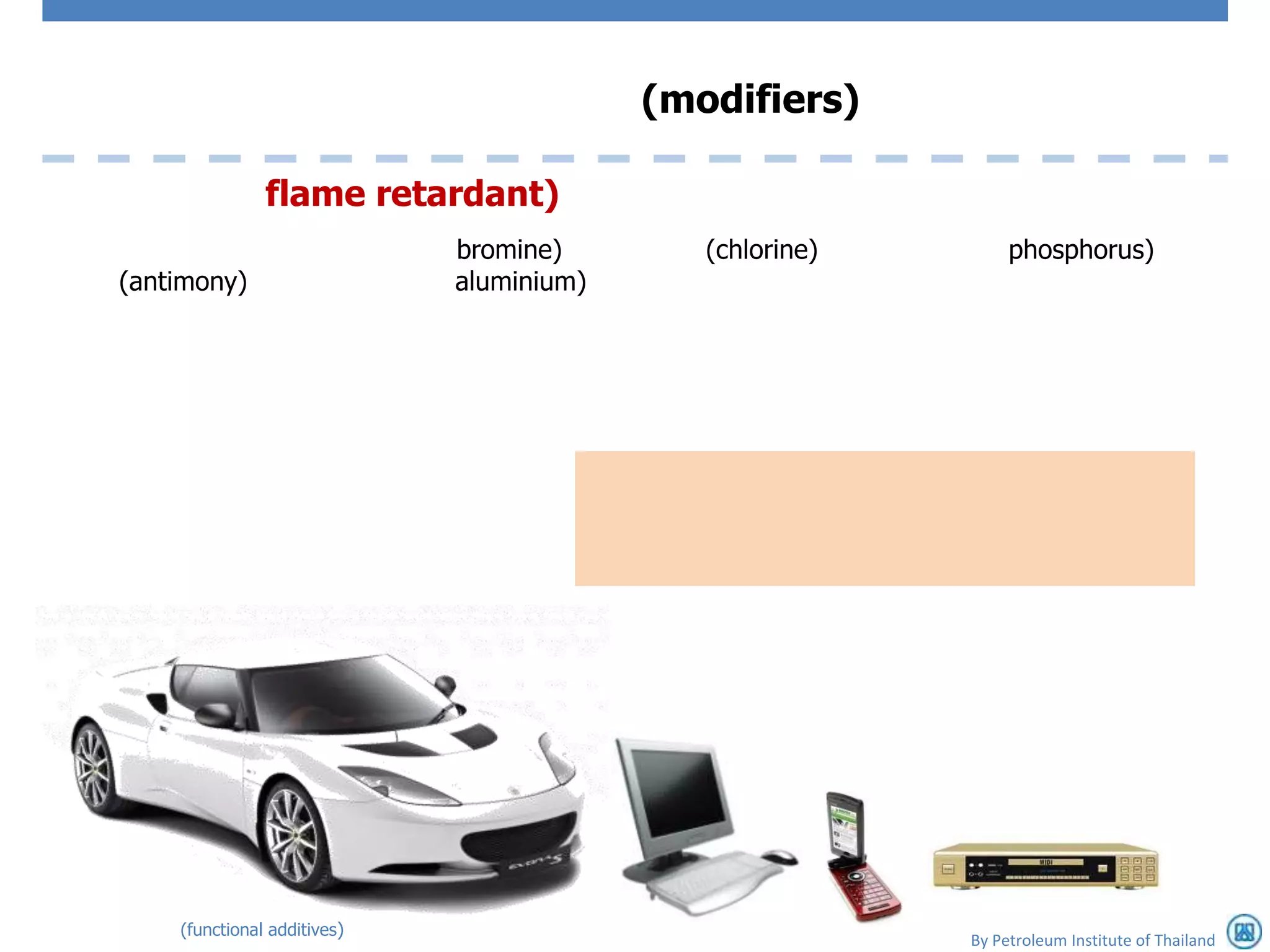 (modifiers)

flame retardant)

bromine) (chlorine) phosphorus)

(antimony) aluminium)

(functional additives)

By Petroleum Institute of Thailand